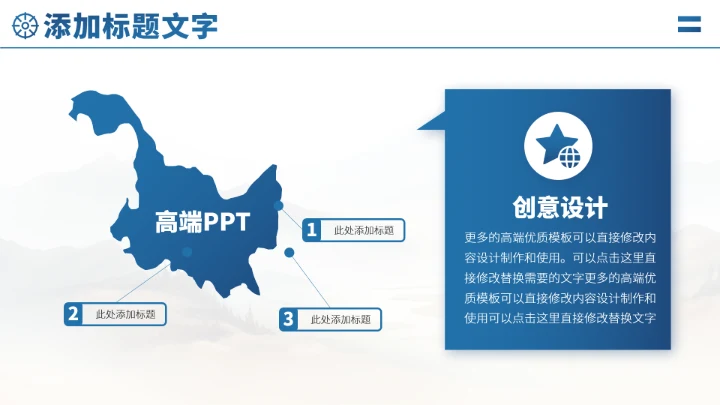 添加标题文字

高端PPT

1 此处添加标题

2 此处添加标题

3 此处添加标题

创意设计

更多的高端优质模板可以直接修改内容设计制作和使用。可以点击这里直接修改替换需要的文字更多的高端优质模板可以直接修改内容设计制作和使用可以点击这里直接修改替换文字